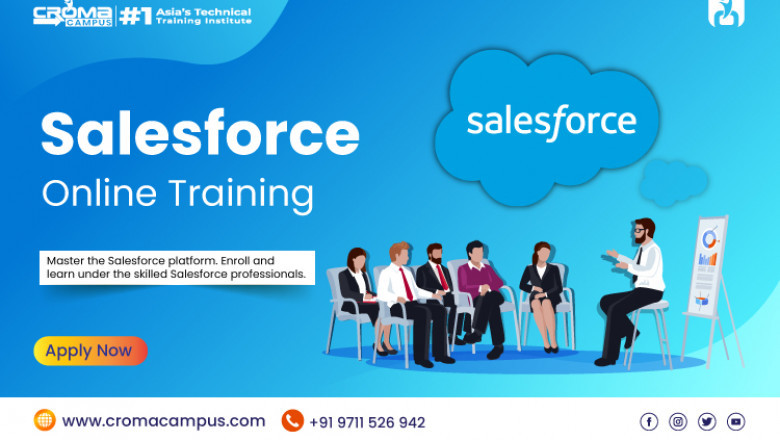 CROMA CAMPUS #1 Asia's Technical Training Institute

Salesforce
Online Training

salesforce

Master the Salesforce platform. Enroll and learn under the skilled Salesforce professionals.

Apply Now

www.cromacampus.com +91 9711 526 942